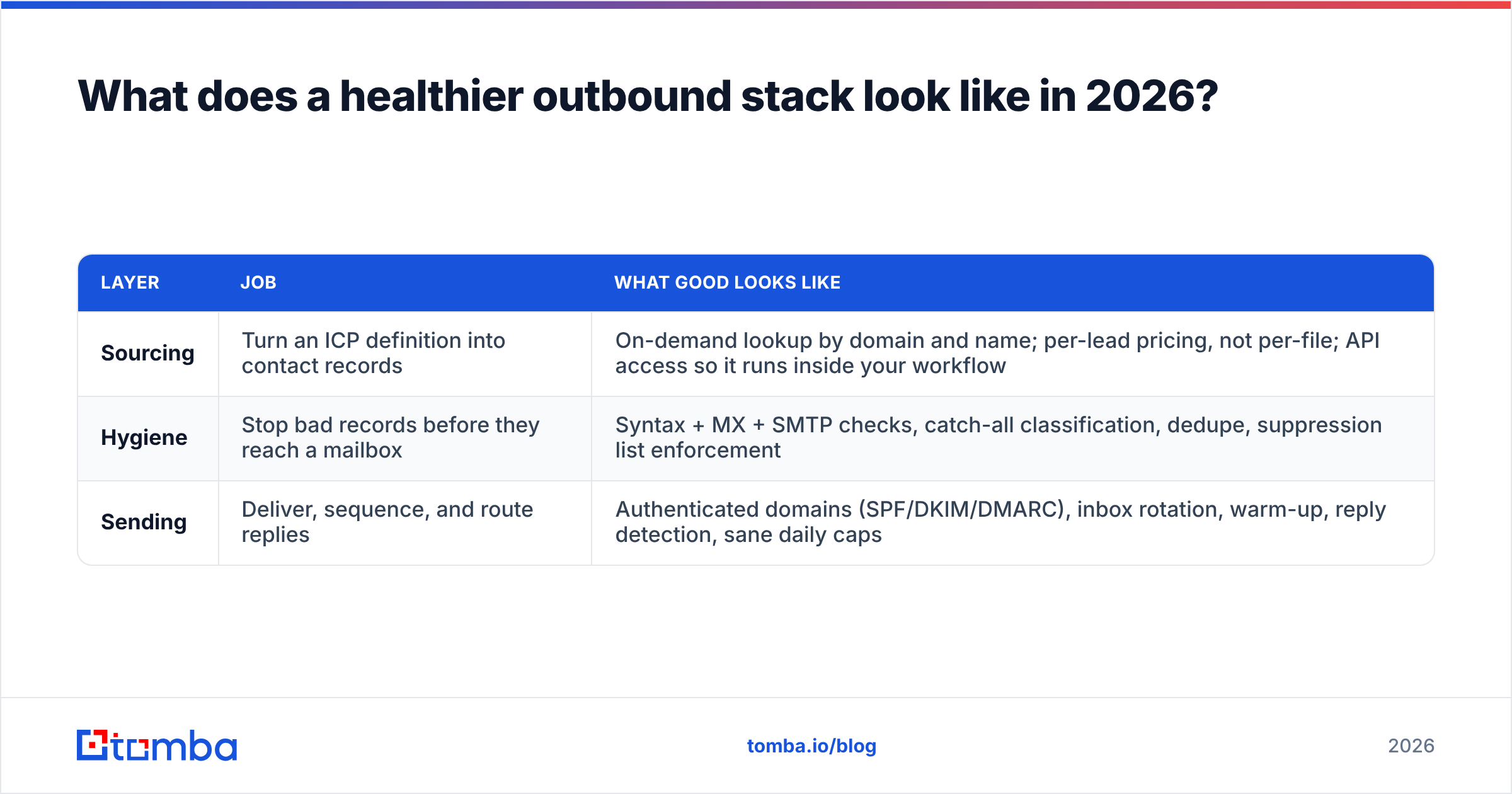 What does a healthier outbound stack look like in 2026?

| LAYER | JOB | WHAT GOOD LOOKS LIKE |
|---|---|---|
| Sourcing | Turn an ICP definition into contact records | On-demand lookup by domain and name; per-lead pricing, not per-file; API access so it runs inside your workflow |
| Hygiene | Stop bad records before they reach a mailbox | Syntax + MX + SMTP checks, catch-all classification, dedupe, suppression list enforcement |
| Sending | Deliver, sequence, and route replies | Authenticated domains (SPF/DKIM/DMARC), inbox rotation, warm-up, reply detection, sane daily caps |

tomba

tomba.io/blog

2026